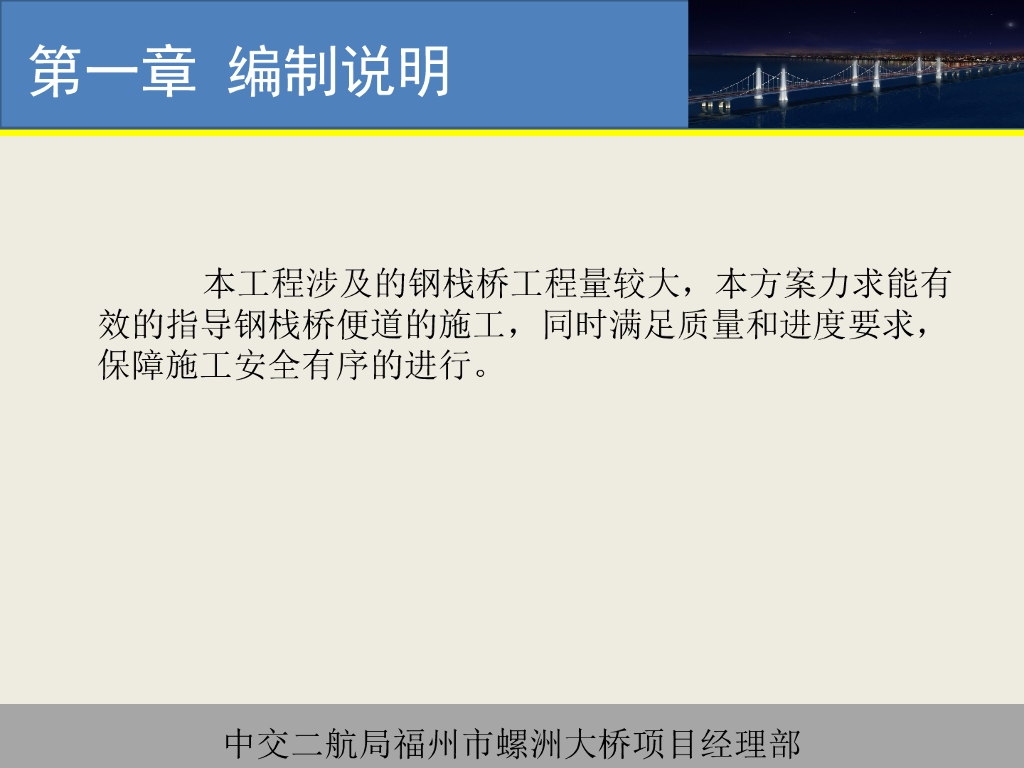 第一章 编制说明

本工程涉及的钢栈桥工程量较大，本方案力求能有效的指导钢栈桥便道的施工，同时满足质量和进度要求，保障施工安全有序的进行。

中交二航局福州市螺洲大桥项目经理部